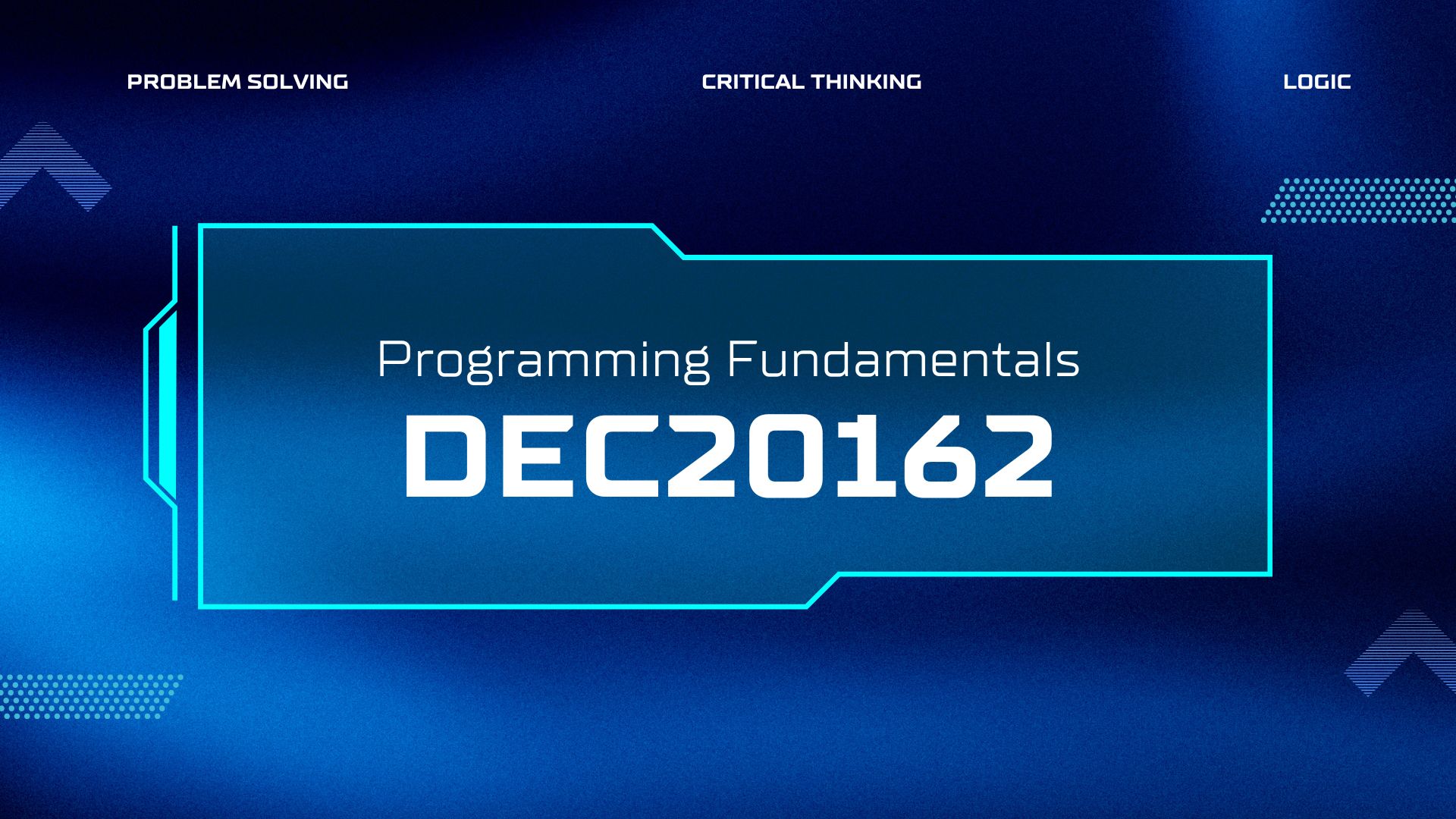 PROBLEM SOLVING

CRITICAL THINKING

LOGIC

Programming Fundamentals

DEC20162